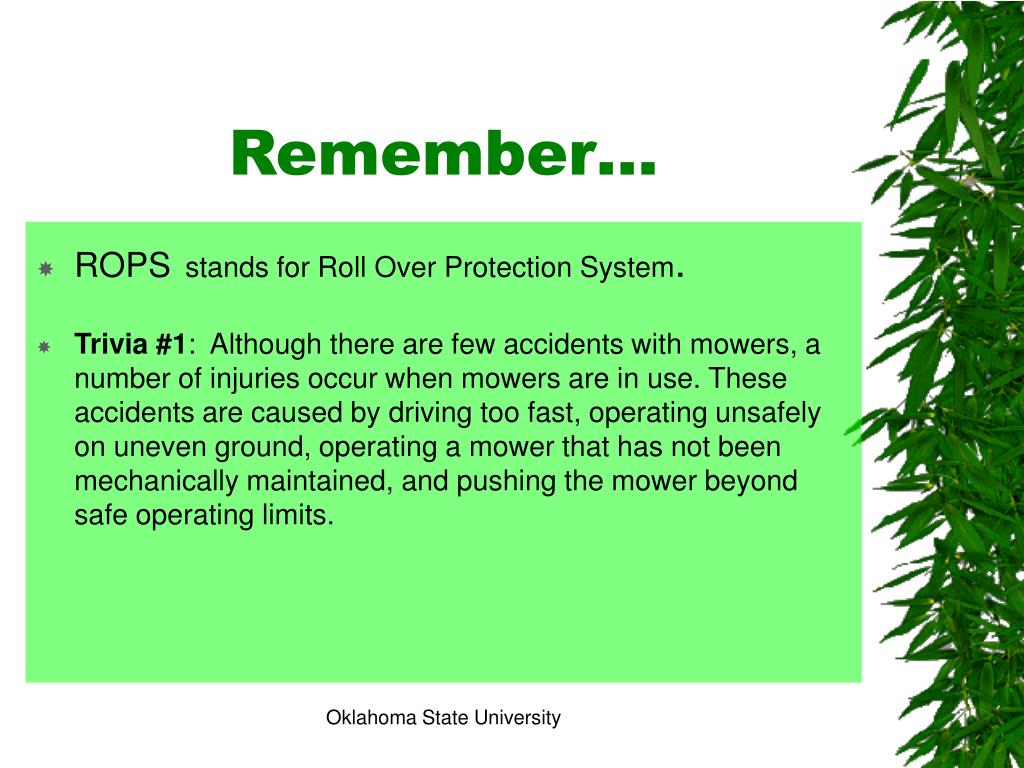 Remember…

ROPS stands for Roll Over Protection System.

Trivia #1: Although there are few accidents with mowers, a number of injuries occur when mowers are in use. These accidents are caused by driving too fast, operating unsafely on uneven ground, operating a mower that has not been mechanically maintained, and pushing the mower beyond safe operating limits.

Oklahoma State University